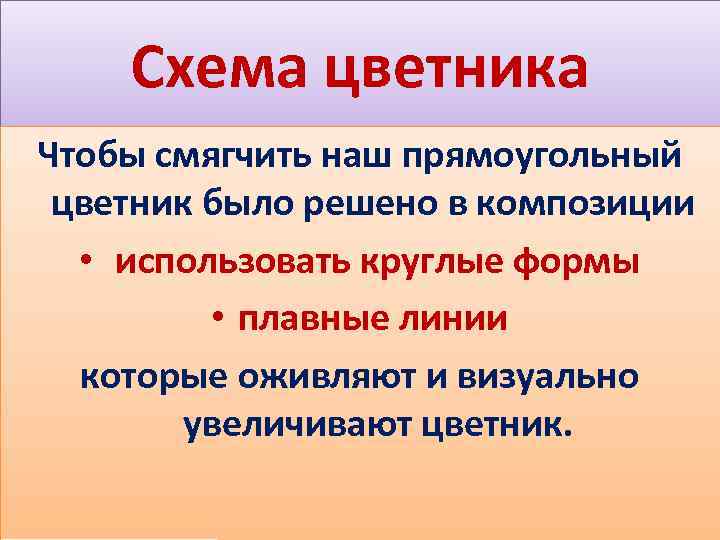 Схема цветника

Чтобы смягчить наш прямоугольный цветник было решено в композиции

• использовать круглые формы

• плавные линии

которые оживляют и визуально увеличивают цветник.